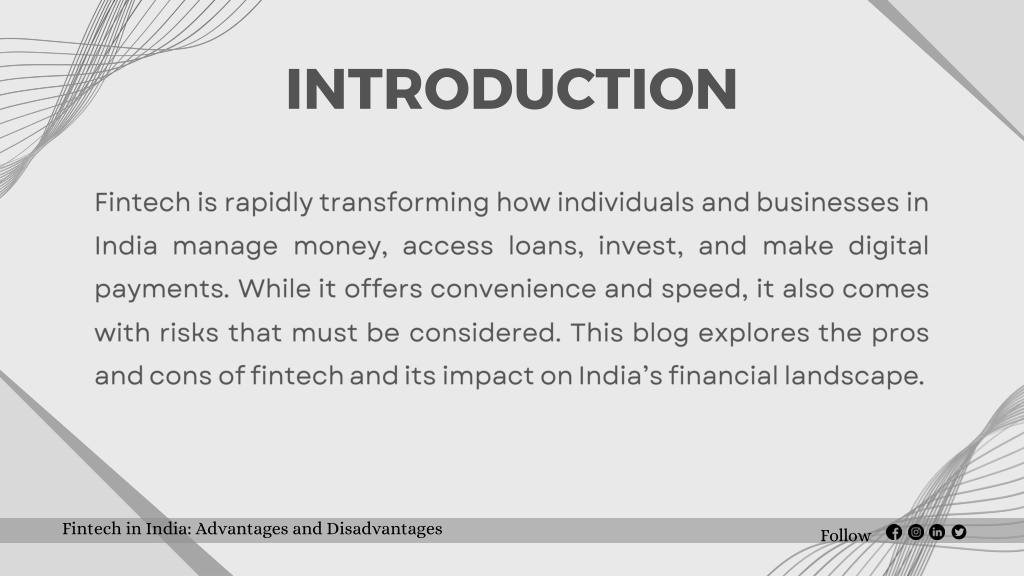 INTRODUCTION

Fintech is rapidly transforming how individuals and businesses in India manage money, access loans, invest, and make digital payments. While it offers convenience and speed, it also comes with risks that must be considered. This blog explores the pros and cons of fintech and its impact on India's financial landscape.

Fintech in India: Advantages and Disadvantages

Follow